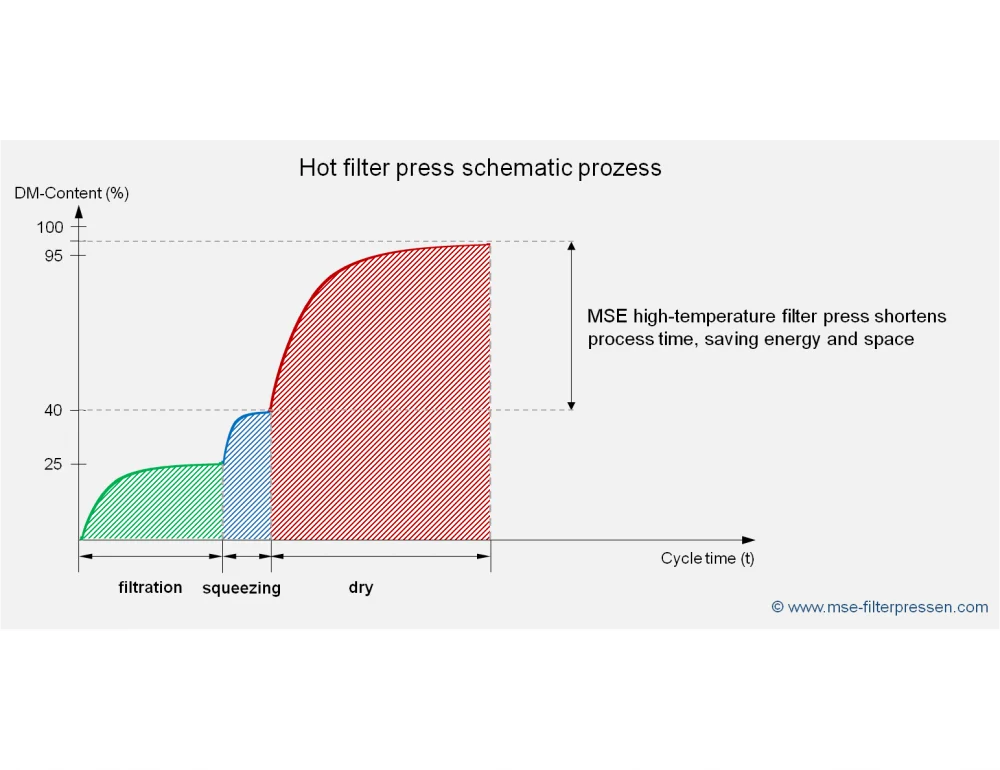 Hot filter press schematic prozess

DM-Content (%)

100

95

40

25

MSE high-temperature filter press shortens process time, saving energy and space

Cycle time (t)

filtration

squeezing

dry

© www.mse-filterpressen.com